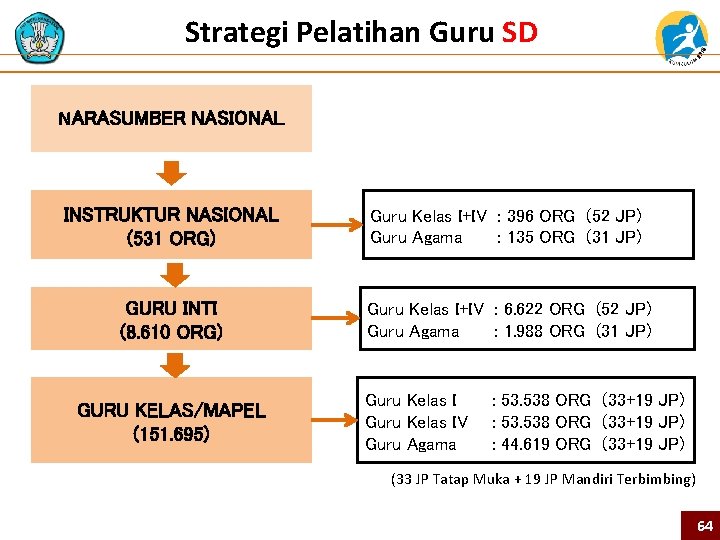 Strategi Pelatihan Guru SD

NARASUMBER NASIONAL

INSTRUKTUR NASIONAL
(531 ORG)

Guru Kelas I+IV : 396 ORG (52 JP)
Guru Agama : 135 ORG (31 JP)

GURU INTI
(8.610 ORG)

Guru Kelas I+IV : 6.622 ORG (52 JP)
Guru Agama : 1.988 ORG (31 JP)

GURU KELAS/MAPEL
(151.695)

Guru Kelas I : 53.538 ORG (33+19 JP)
Guru Kelas IV : 53.538 ORG (33+19 JP)
Guru Agama : 44.619 ORG (33+19 JP)

(33 JP Tatap Muka + 19 JP Mandiri Terbimbing)

64